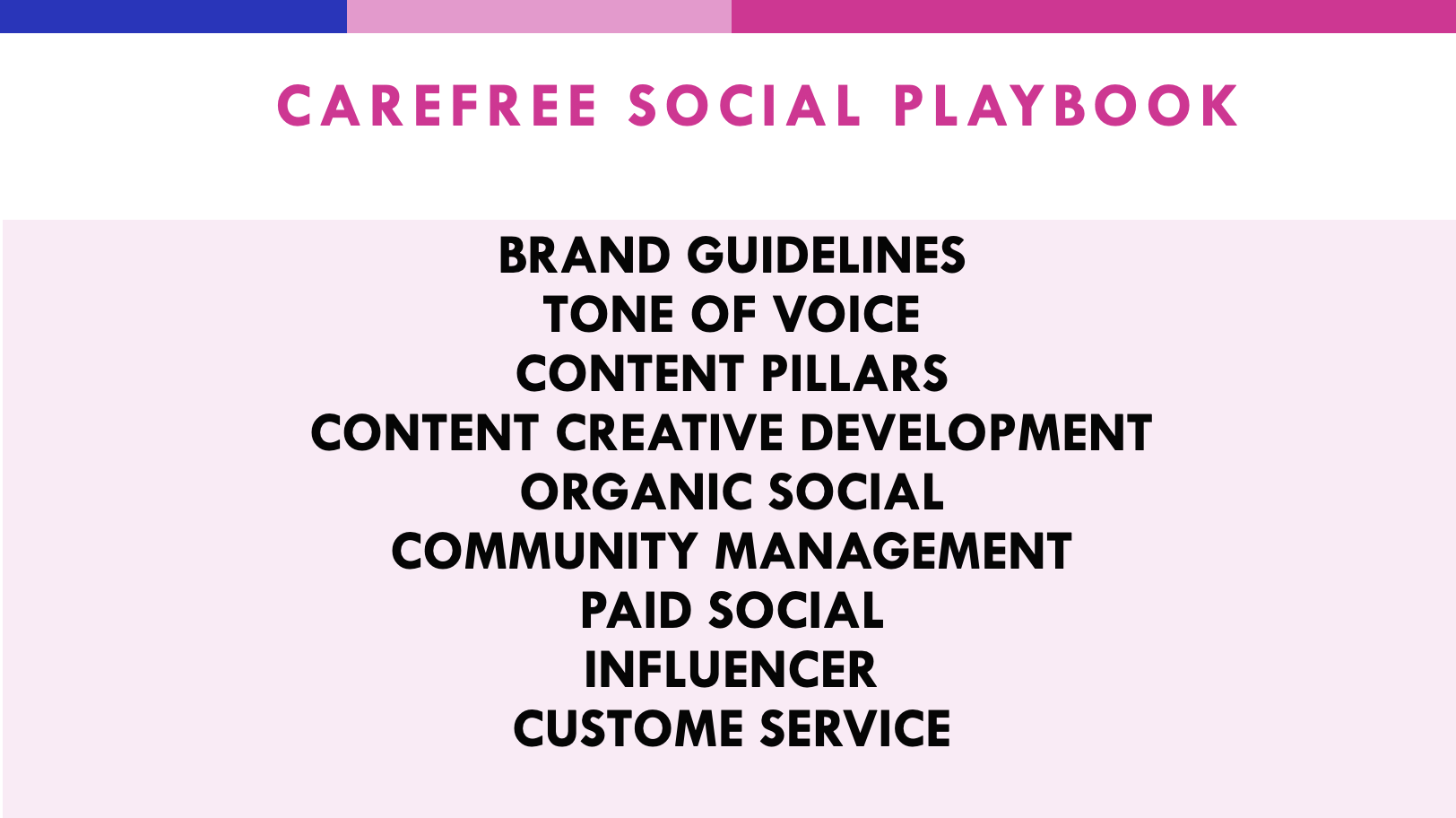 CAREFREE SOCIAL PLAYBOOK

BRAND GUIDELINES
TONE OF VOICE
CONTENT PILLARS
CONTENT CREATIVE DEVELOPMENT
ORGANIC SOCIAL
COMMUNITY MANAGEMENT
PAID SOCIAL
INFLUENCER
CUSTOME SERVICE